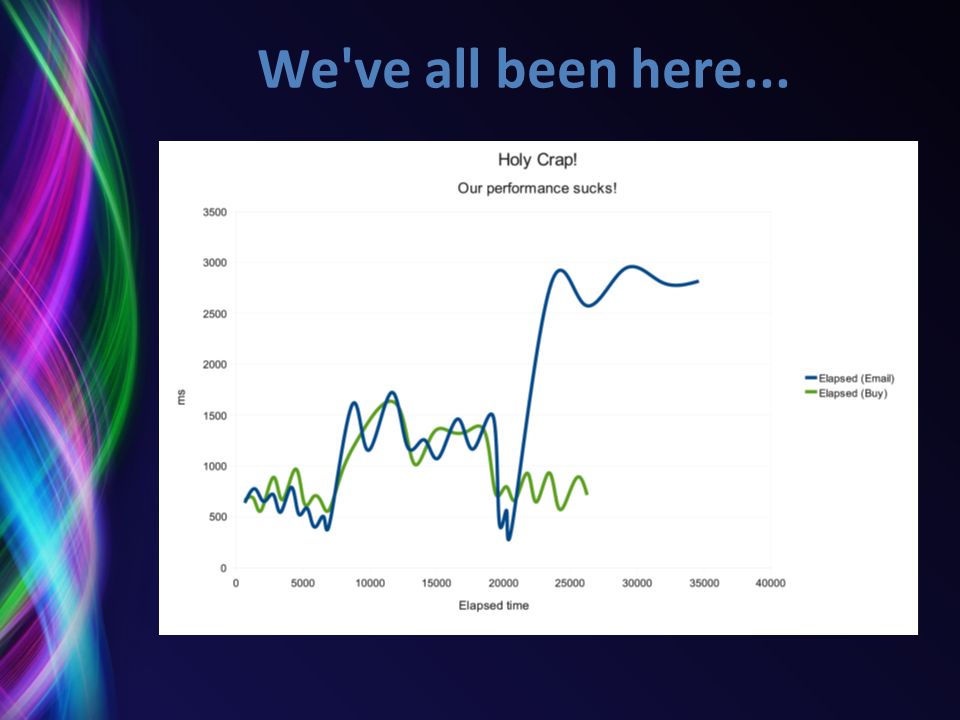 We've all been here...

Holy Crap!

Our performance sucks!

3500
3000
2500
2000
1500
1000
500
0

ms

0 5000 10000 15000 20000 25000 30000 35000 40000

Elapsed time

Elapsed (Email)
Elapsed (Buy)